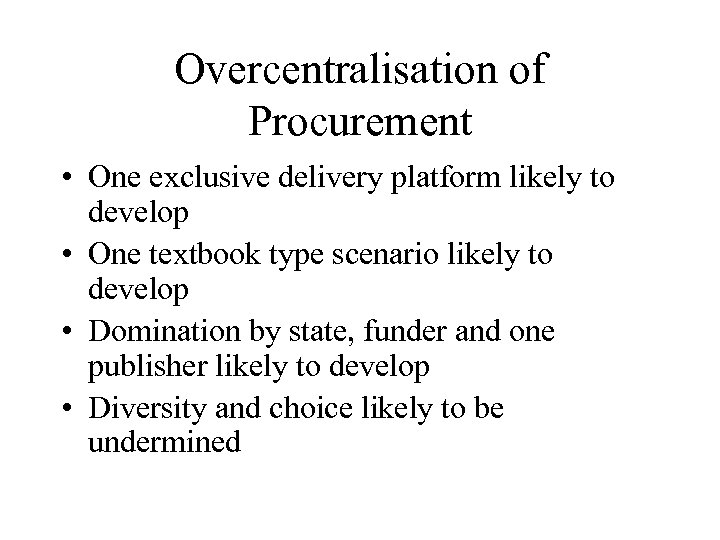 Overcentralisation of Procurement

• One exclusive delivery platform likely to develop
• One textbook type scenario likely to develop
• Domination by state, funder and one publisher likely to develop
• Diversity and choice likely to be undermined